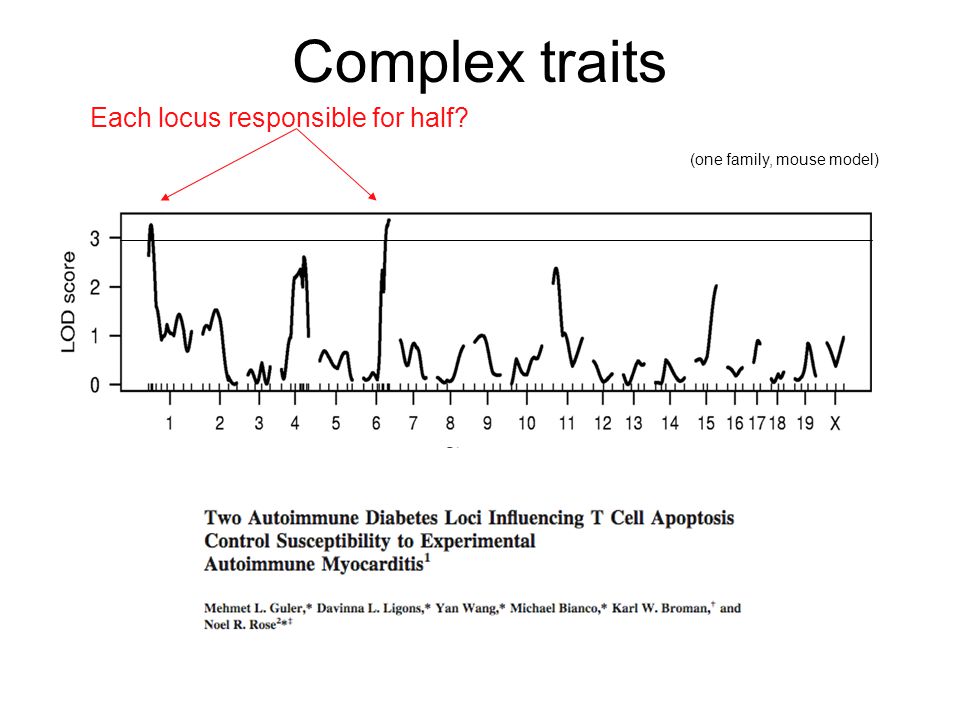 Complex traits

Each locus responsible for half?

(one family, mouse model)

LOD score

3
2
1
0

1 2 3 4 5 6 7 8 9 10 11 12 13 14 15 16 17 18 19 X

Two Autoimmune Diabetes Loci Influencing T Cell Apoptosis Control Susceptibility to Experimental Autoimmune Myocarditis$^1$

Mehmet L. Guler,* Davinna L. Ligons,* Yan Wang,* Michael Bianco,* Karl W. Broman,$^†$ and Noel R. Rose$^{2*‡}$